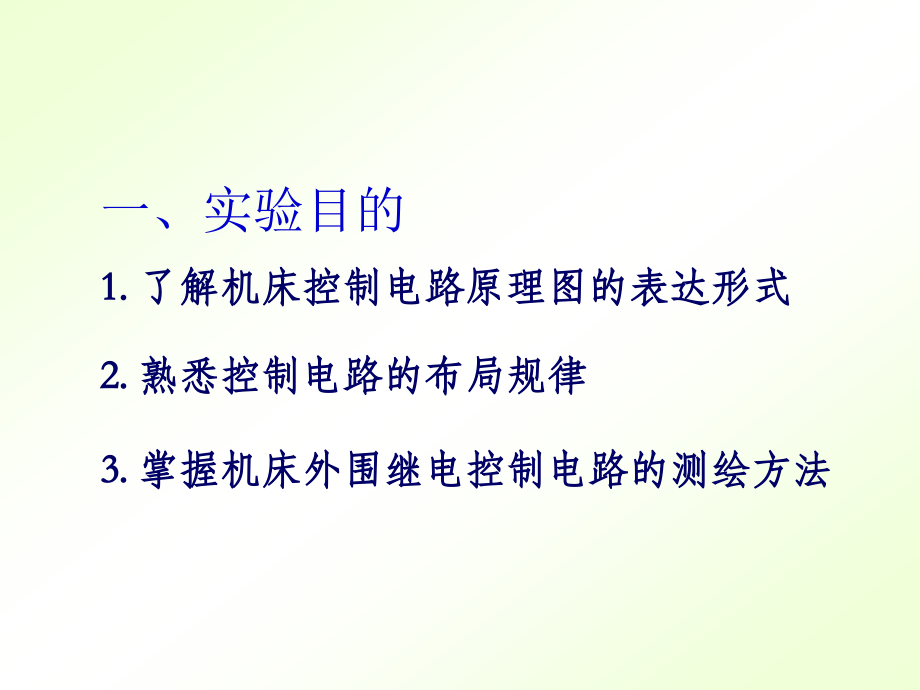 一、实验目的

1. 了解机床控制电路原理图的表达形式

2. 熟悉控制电路的布局规律

3. 掌握机床外围继电控制电路的测绘方法